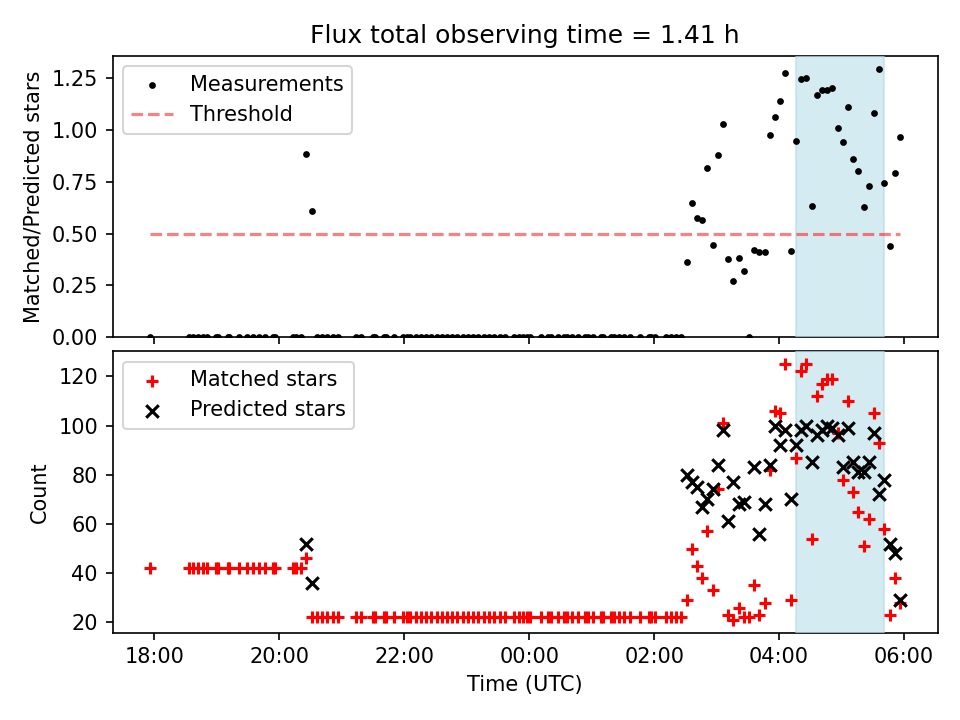 Flux total observing time = 1.41 h

Matched/Predicted stars

1.25
1.00
0.75
0.50
0.25
0.00

Measurements
Threshold

Count

120
100
80
60
40
20

Matched stars
Predicted stars

18:00
20:00
22:00
00:00
02:00
04:00
06:00

Time (UTC)